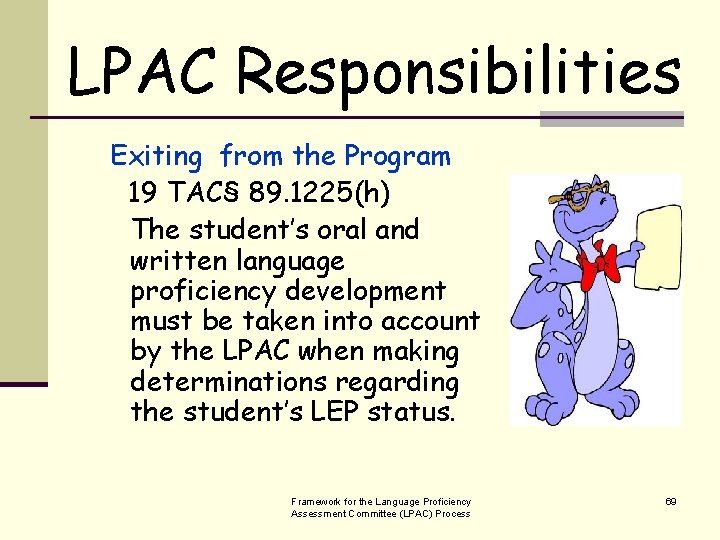 LPAC Responsibilities

Exiting from the Program

19 TAC§ 89.1225(h)

The student's oral and written language proficiency development must be taken into account by the LPAC when making determinations regarding the student's LEP status.

Framework for the Language Proficiency Assessment Committee (LPAC) Process

69